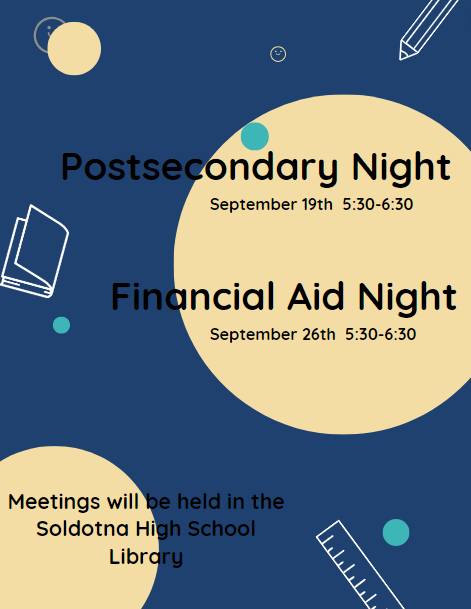 Postsecondary Night

September 19th 5:30-6:30

Financial Aid Night

September 26th 5:30-6:30

Meetings will be held in the Soldotna High School Library